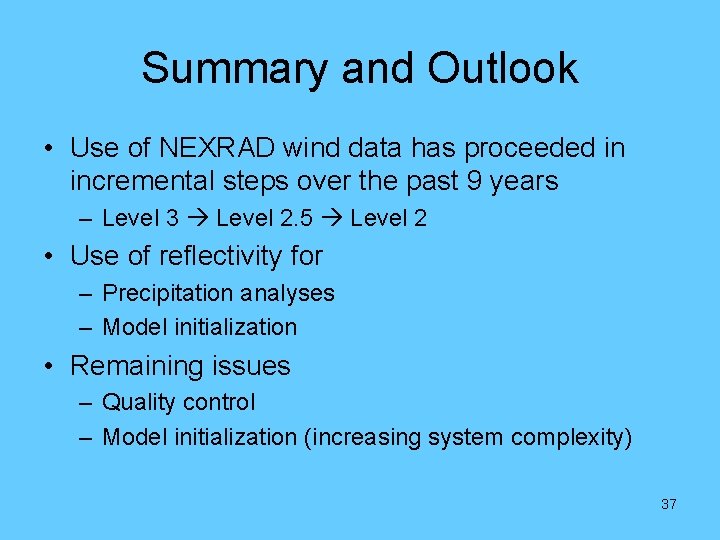 Summary and Outlook

• Use of NEXRAD wind data has proceeded in incremental steps over the past 9 years
– Level 3 → Level 2.5 → Level 2

• Use of reflectivity for
– Precipitation analyses
– Model initialization

• Remaining issues
– Quality control
– Model initialization (increasing system complexity)

37